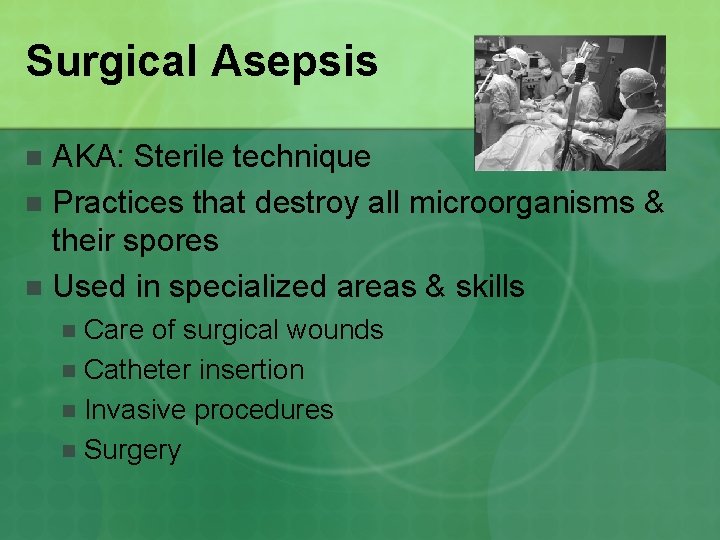 Surgical Asepsis

- AKA: Sterile technique
- Practices that destroy all microorganisms & their spores
- Used in specialized areas & skills
  - Care of surgical wounds
  - Catheter insertion
  - Invasive procedures
  - Surgery